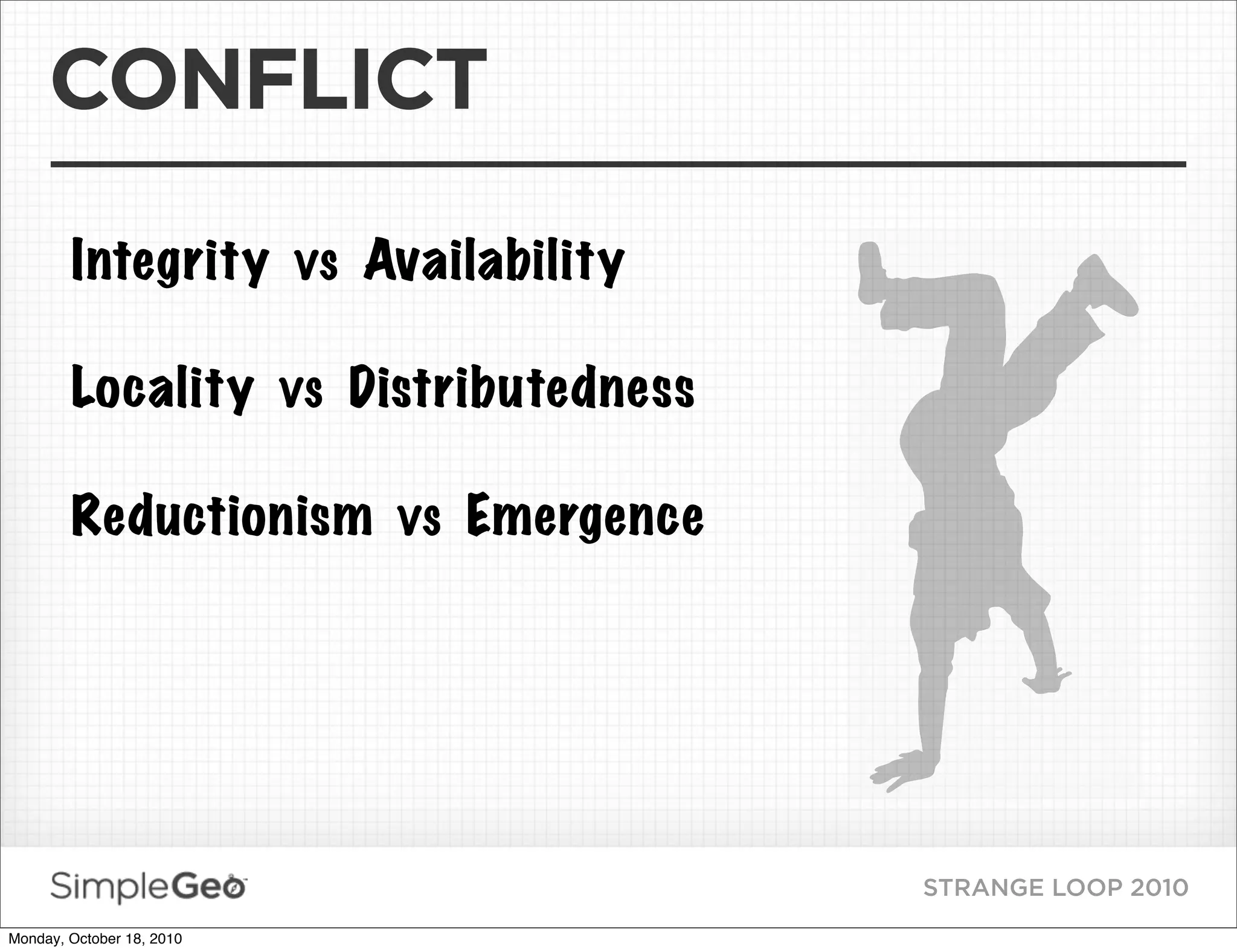 CONFLICT

Integrity vs Availability

Locality vs Distributedness

Reductionism vs Emergence

SimpleGeo

STRANGE LOOP 2010

Monday, October 18, 2010